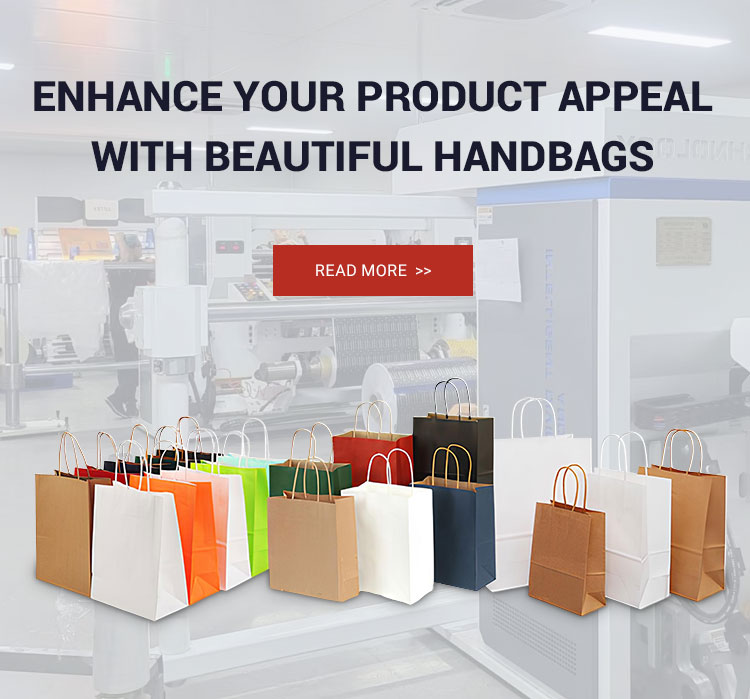 ENHANCE YOUR PRODUCT APPEAL WITH BEAUTIFUL HANDBAGS

READ MORE >>